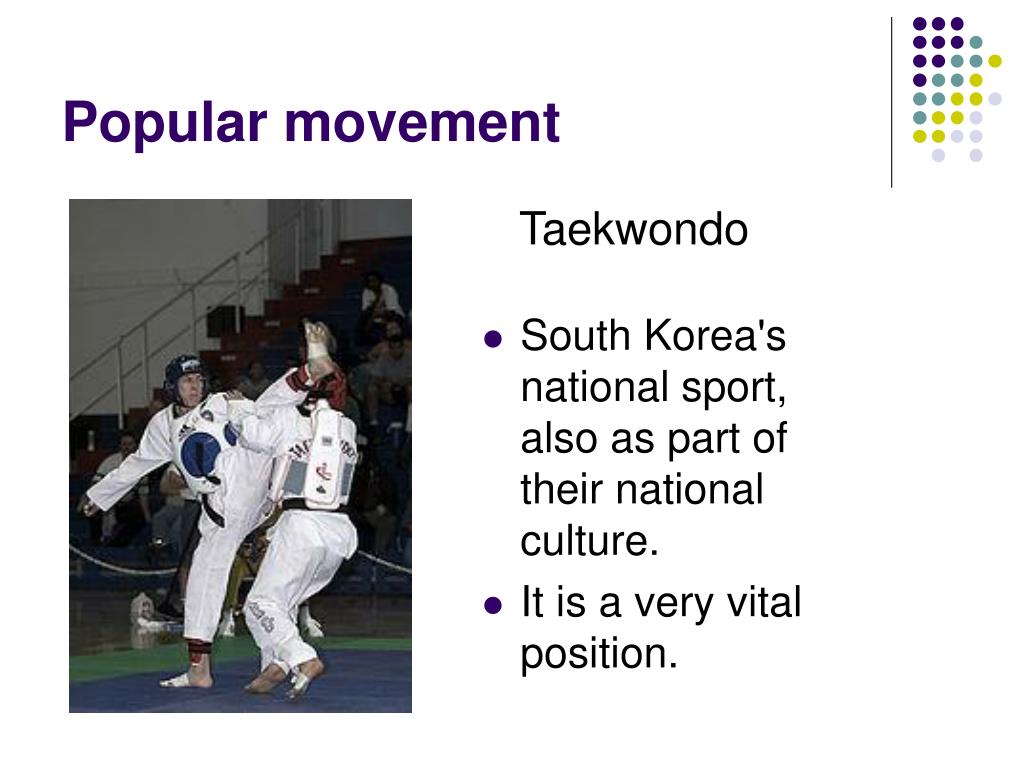 Popular movement

Taekwondo

- South Korea's national sport, also as part of their national culture.
- It is a very vital position.